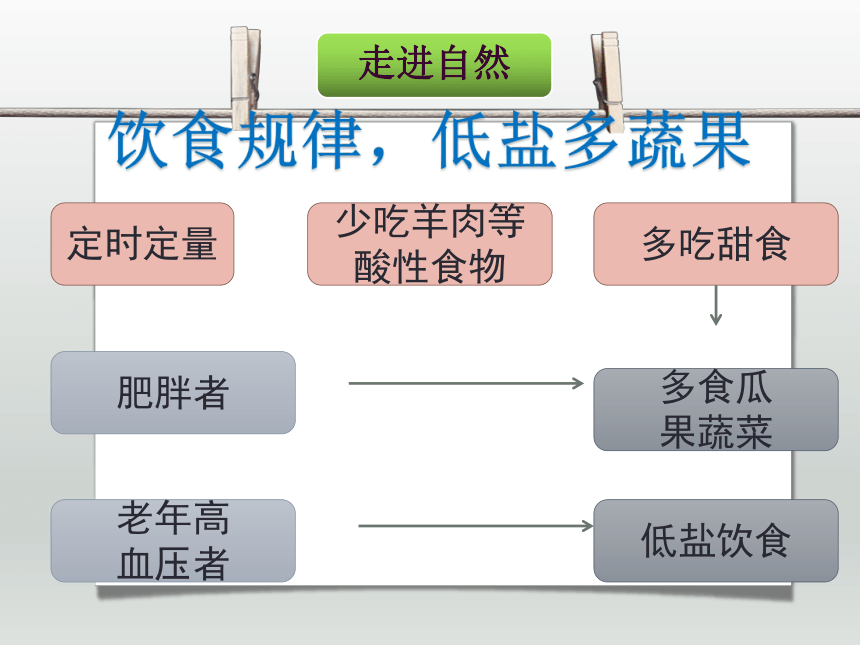 走进自然

饮食规律，低盐多蔬果

定时定量

少吃羊肉等酸性食物

多吃甜食

肥胖者

多食瓜果蔬菜

老年高血压者

低盐饮食